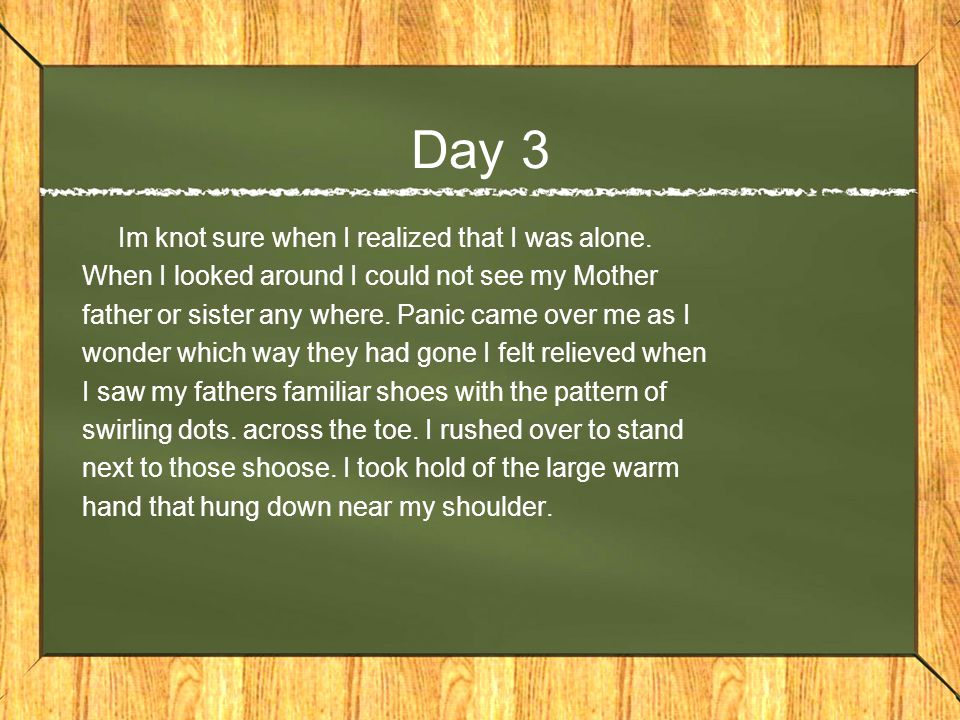 Day 3

Im knot sure when I realized that I was alone. When I looked around I could not see my Mother father or sister any where. Panic came over me as I wonder which way they had gone I felt relieved when I saw my fathers familiar shoes with the pattern of swirling dots. across the toe. I rushed over to stand next to those shoose. I took hold of the large warm hand that hung down near my shoulder.